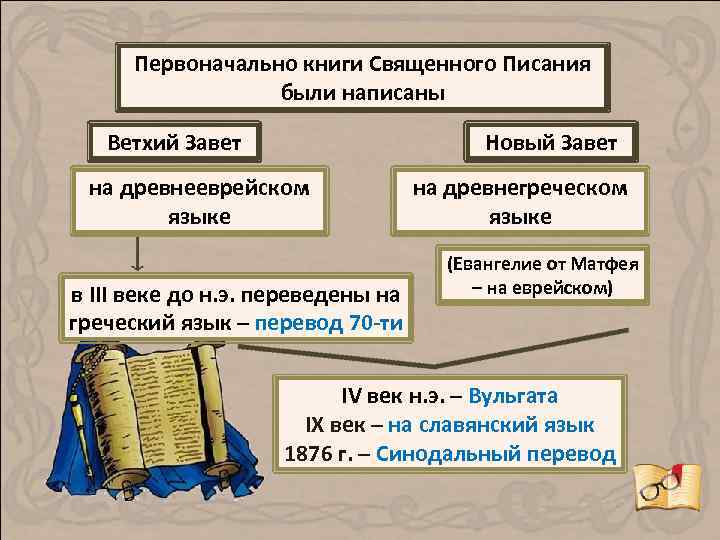 Первоначально книги Священного Писания были написаны

Ветхий Завет

на древнееврейском языке

в III веке до н.э. переведены на греческий язык – перевод 70-ти

Новый Завет

на древнегреческом языке

(Евангелие от Матфея – на еврейском)

IV век н.э. – Вульгата
IX век – на славянский язык
1876 г. – Синодальный перевод